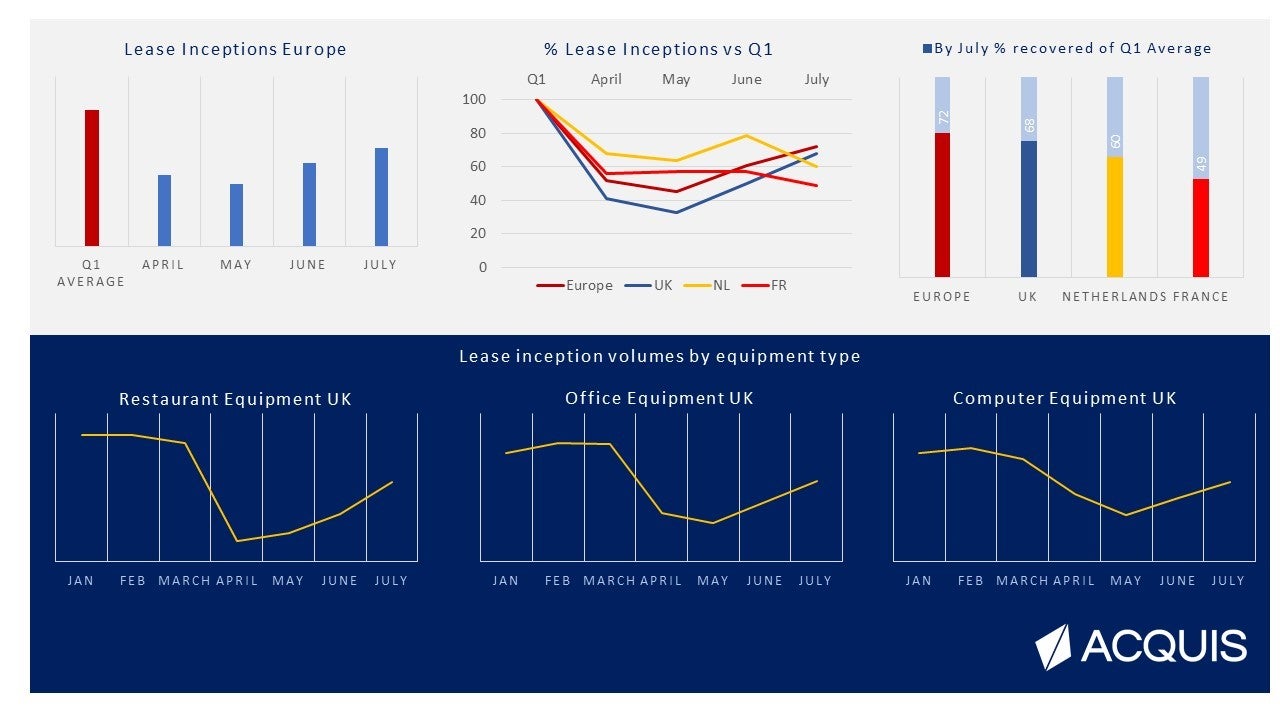 Lease Inceptions Europe

Q1 AVERAGE
APRIL
MAY
JUNE
JULY

% Lease Inceptions vs Q1

Q1
April
May
June
July

100
80
60
40
20
0

Europe
UK
NL
FR

By July % recovered of Q1 Average

72
68
60
49

EUROPE
UK
NETHERLANDS
FRANCE

Lease inception volumes by equipment type

Restaurant Equipment UK

JAN
FEB
MARCH
APRIL
MAY
JUNE
JULY

Office Equipment UK

JAN
FEB
MARCH
APRIL
MAY
JUNE
JULY

Computer Equipment UK

JAN
FEB
MARCH
APRIL
MAY
JUNE
JULY

ACQUIS